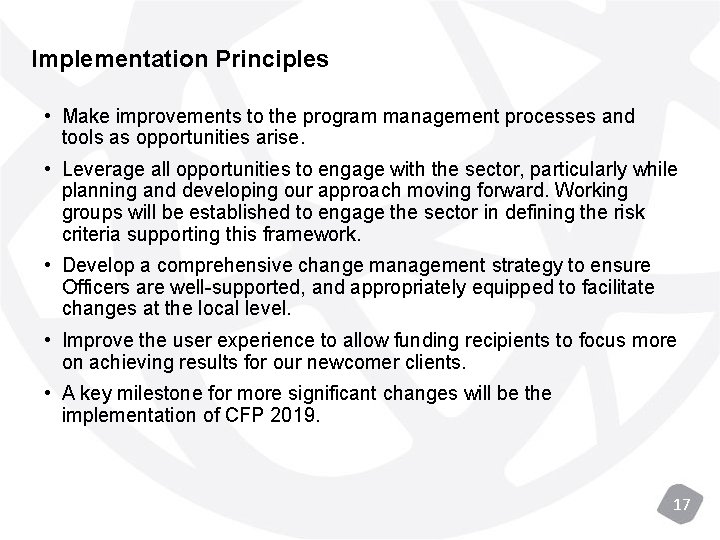 Implementation Principles

• Make improvements to the program management processes and tools as opportunities arise.

• Leverage all opportunities to engage with the sector, particularly while planning and developing our approach moving forward. Working groups will be established to engage the sector in defining the risk criteria supporting this framework.

• Develop a comprehensive change management strategy to ensure Officers are well-supported, and appropriately equipped to facilitate changes at the local level.

• Improve the user experience to allow funding recipients to focus more on achieving results for our newcomer clients.

• A key milestone for more significant changes will be the implementation of CFP 2019.

17